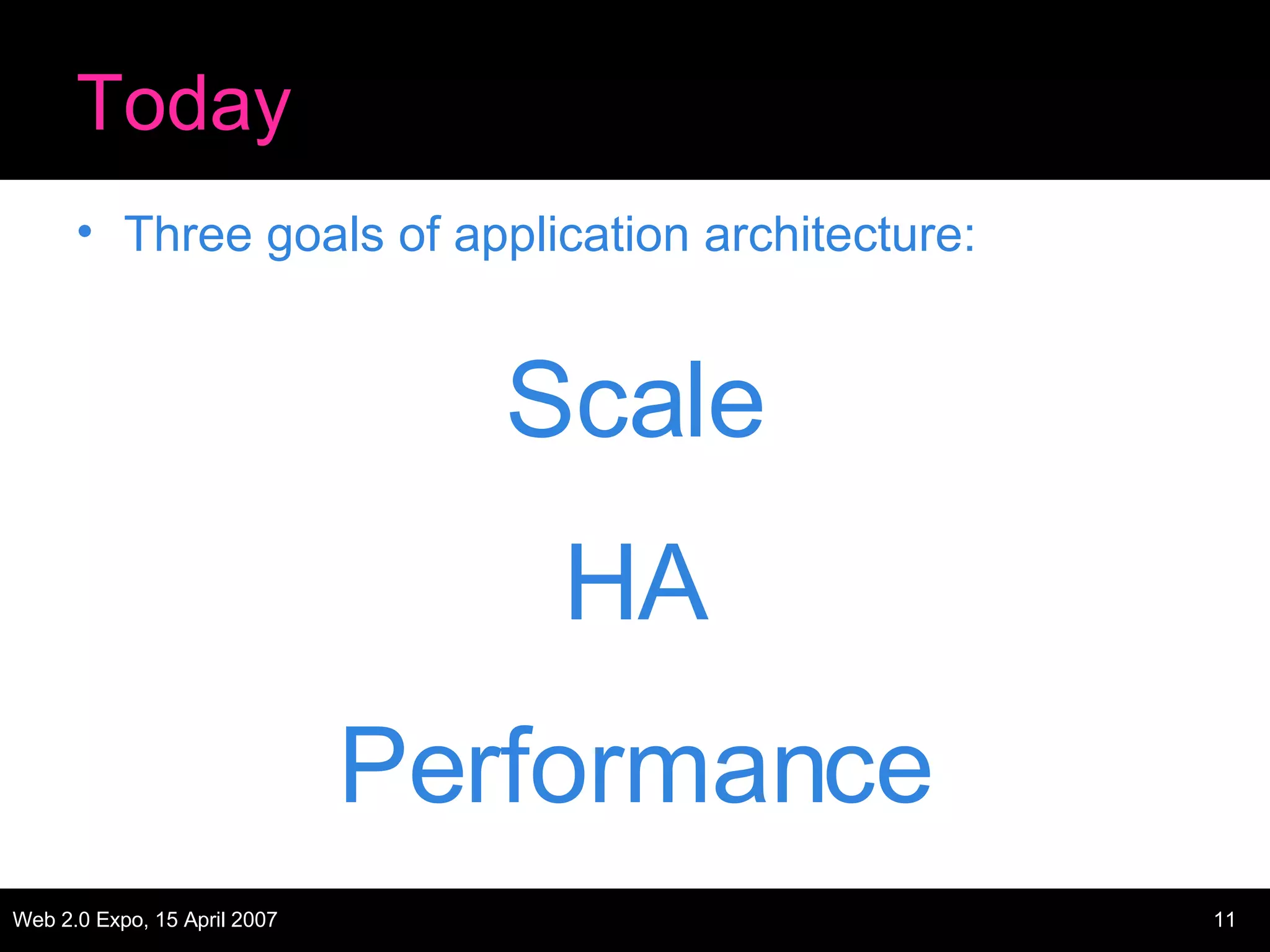 Today

• Three goals of application architecture:

Scale

HA

Performance

Web 2.0 Expo, 15 April 2007

11